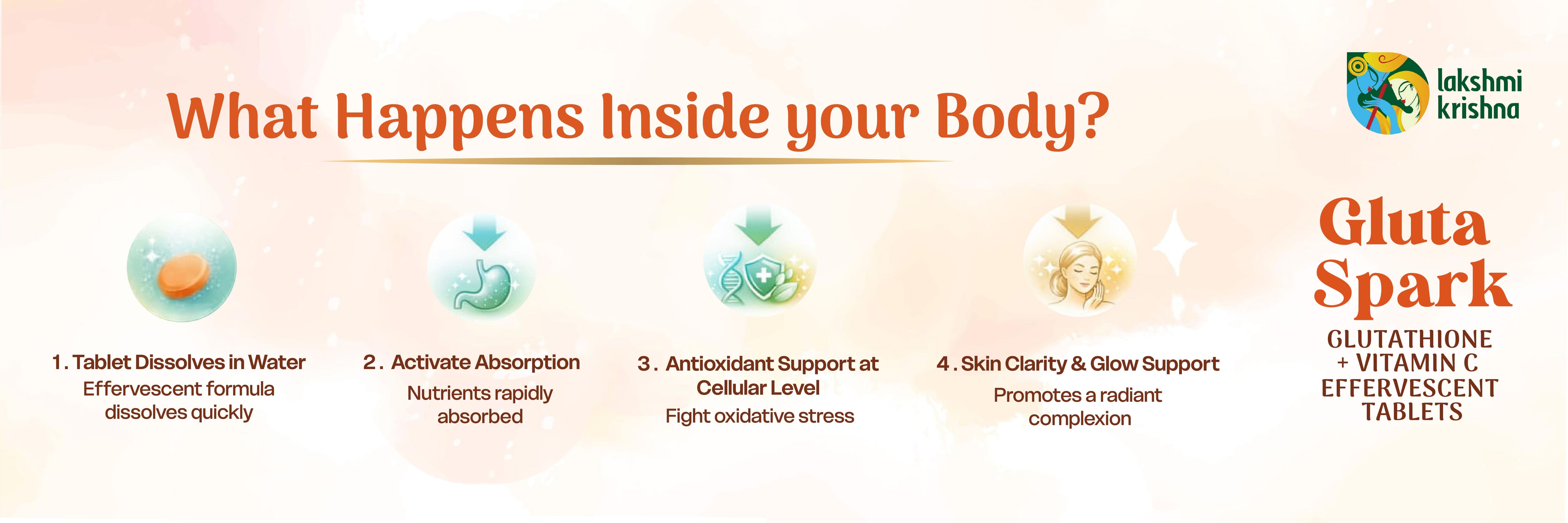 What Happens Inside your Body?

lakshmi krishna

1. Tablet Dissolves in Water
Effervescent formula dissolves quickly

2. Activate Absorption
Nutrients rapidly absorbed

3. Antioxidant Support at Cellular Level
Fight oxidative stress

4. Skin Clarity & Glow Support
Promotes a radiant complexion

Gluta Spark
GLUTATHIONE + VITAMIN C EFFERVESCENT TABLETS